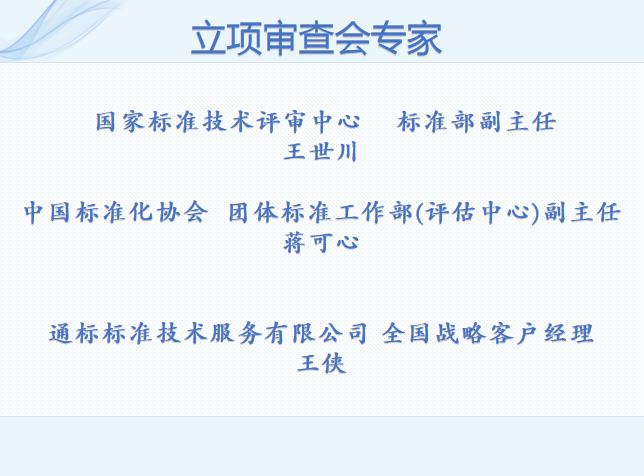 立项审查会专家

国家标准技术评审中心　标准部副主任
王世川

中国标准化协会 团体标准工作部(评估中心)副主任
蒋可心

通标标准技术服务有限公司 全国战略客户经理
王侠